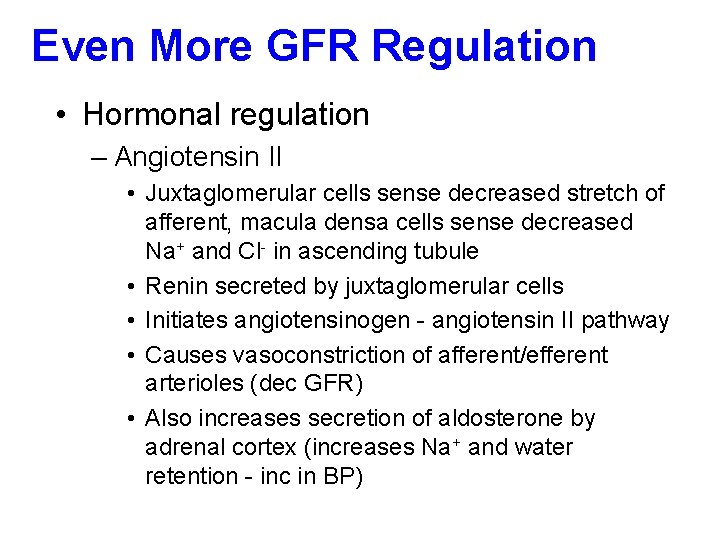 Even More GFR Regulation

• Hormonal regulation

– Angiotensin II

• Juxtaglomerular cells sense decreased stretch of afferent, macula densa cells sense decreased $Na^+$ and $Cl^-$ in ascending tubule

• Renin secreted by juxtaglomerular cells

• Initiates angiotensinogen - angiotensin II pathway

• Causes vasoconstriction of afferent/efferent arterioles (dec GFR)

• Also increases secretion of aldosterone by adrenal cortex (increases $Na^+$ and water retention - inc in BP)